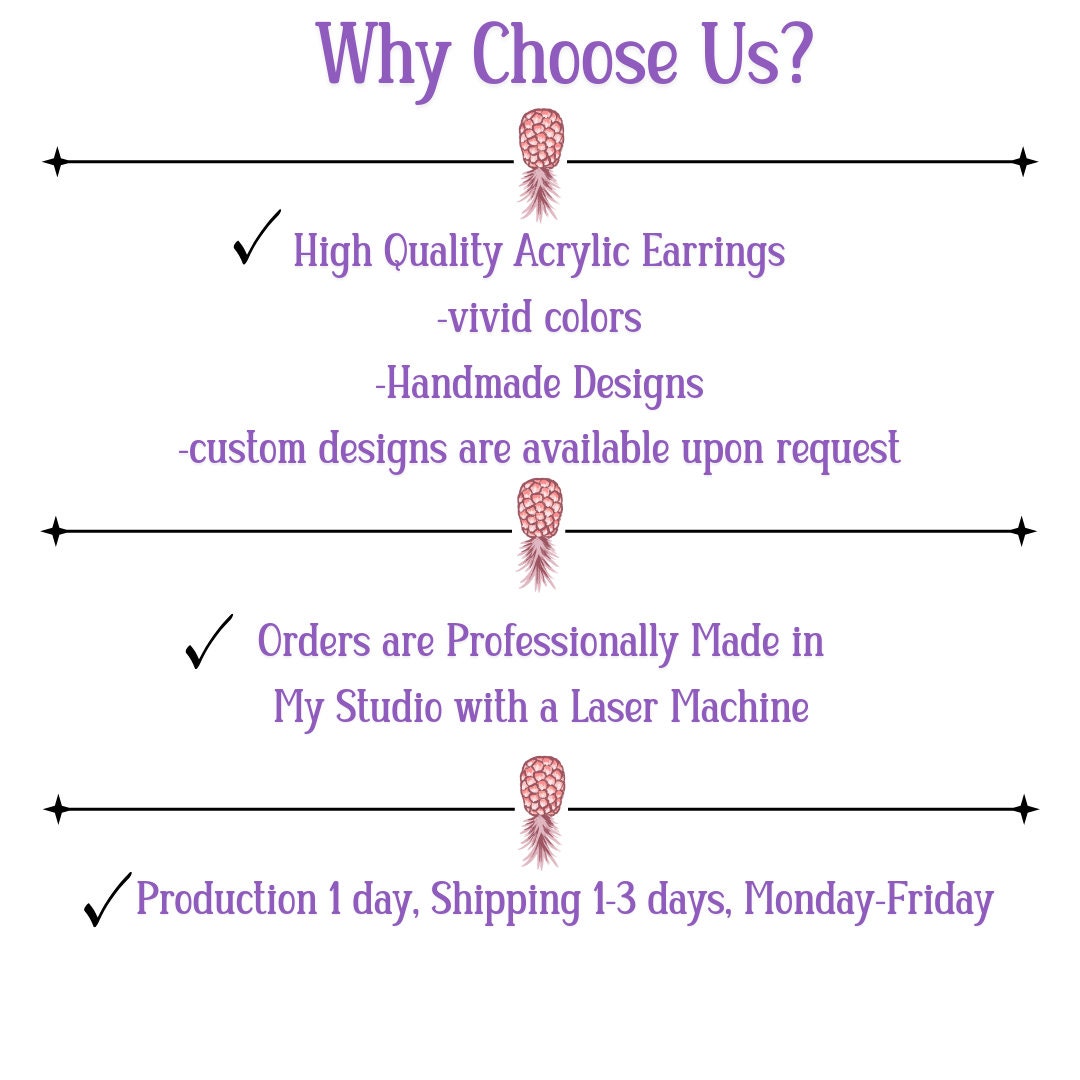 Why Choose Us?

✓ High Quality Acrylic Earrings
-vivid colors
-Handmade Designs
-custom designs are available upon request

✓ Orders are Professionally Made in My Studio with a Laser Machine

✓ Production 1 day, Shipping 1-3 days, Monday-Friday